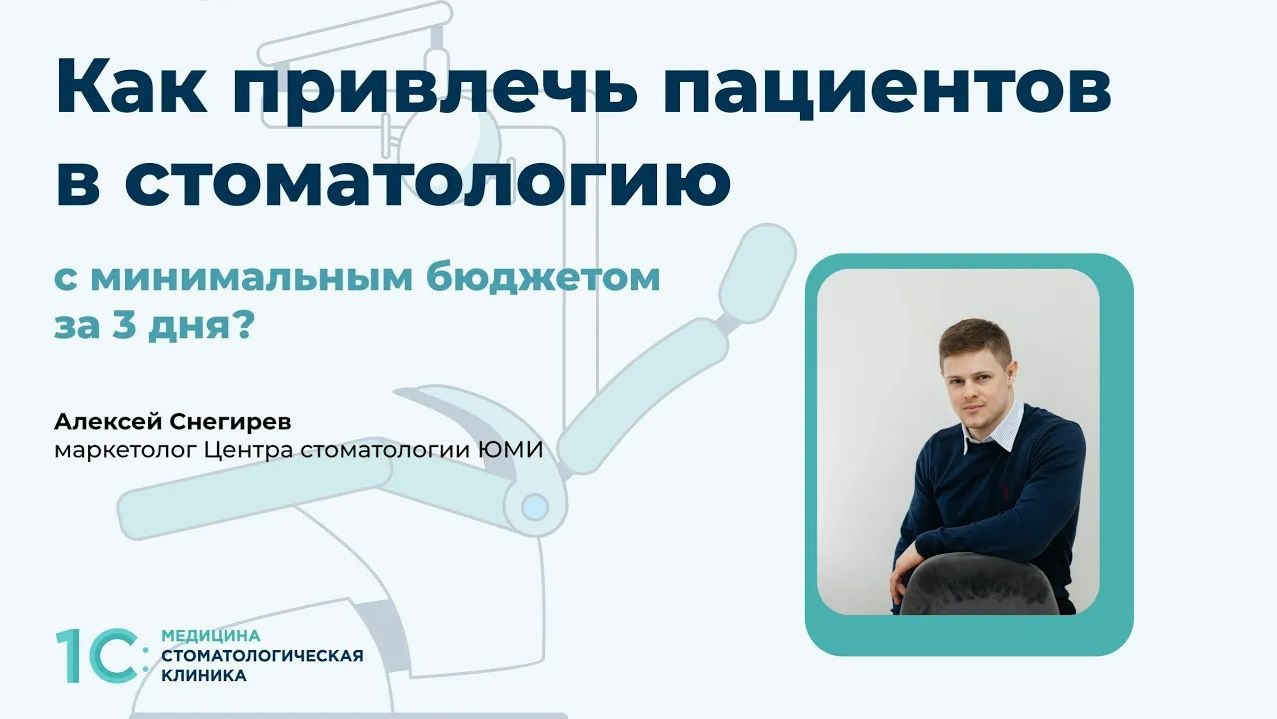 Как привлечь пациентов в стоматологию

с минимальным бюджетом за 3 дня?

Алексей Снегирев
маркетолог Центра стоматологии ЮМИ

1С: МЕДИЦИНА
СТОМАТОЛОГИЧЕСКАЯ
КЛИНИКА